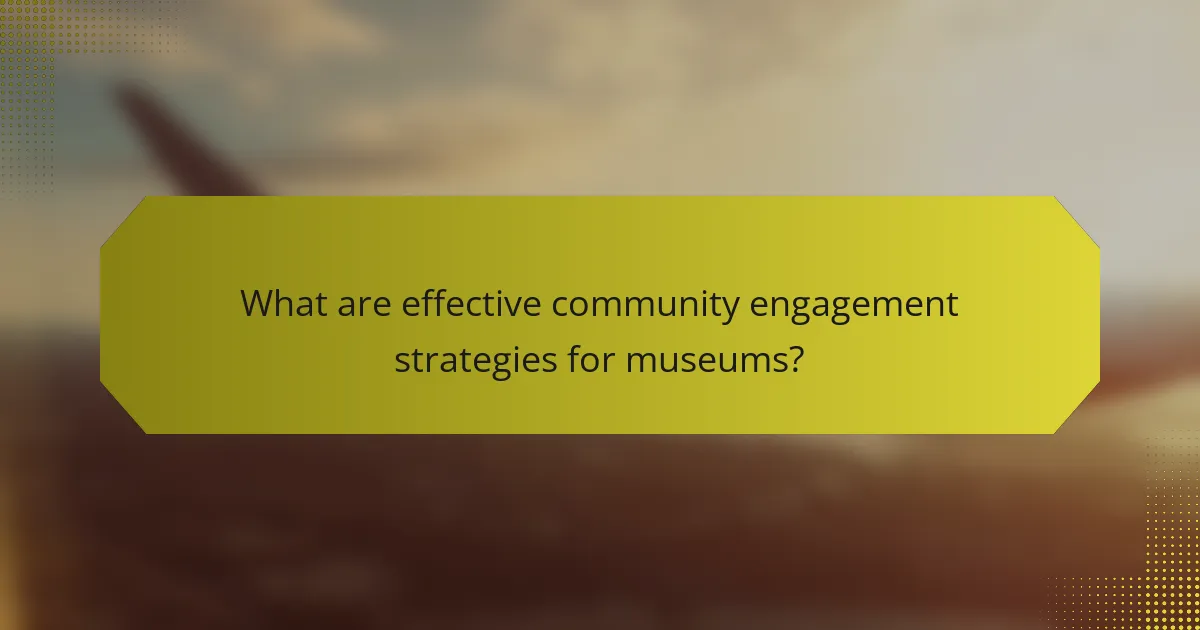 What are effective community engagement strategies for museums?